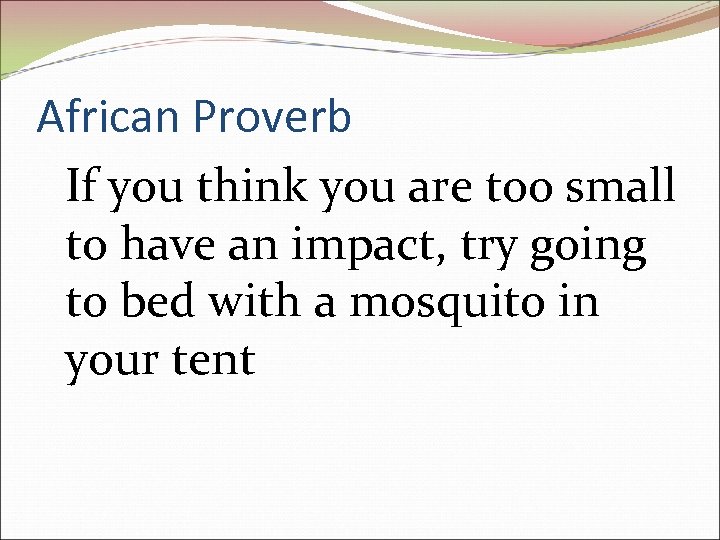 African Proverb

If you think you are too small to have an impact, try going to bed with a mosquito in your tent